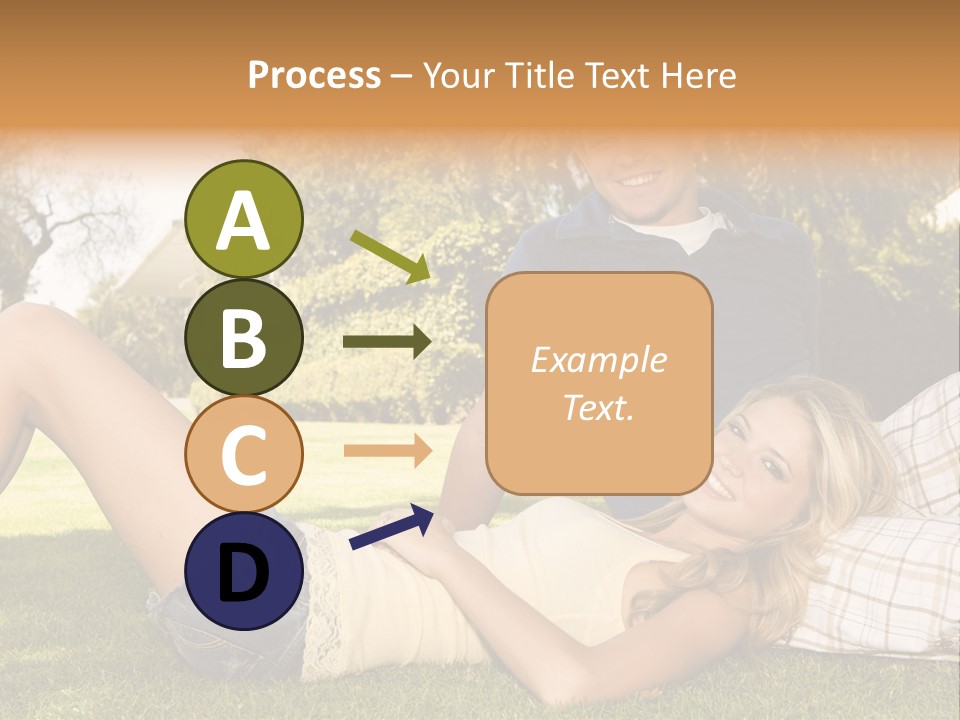 Process – Your Title Text Here

A

B

C

D

Example Text.